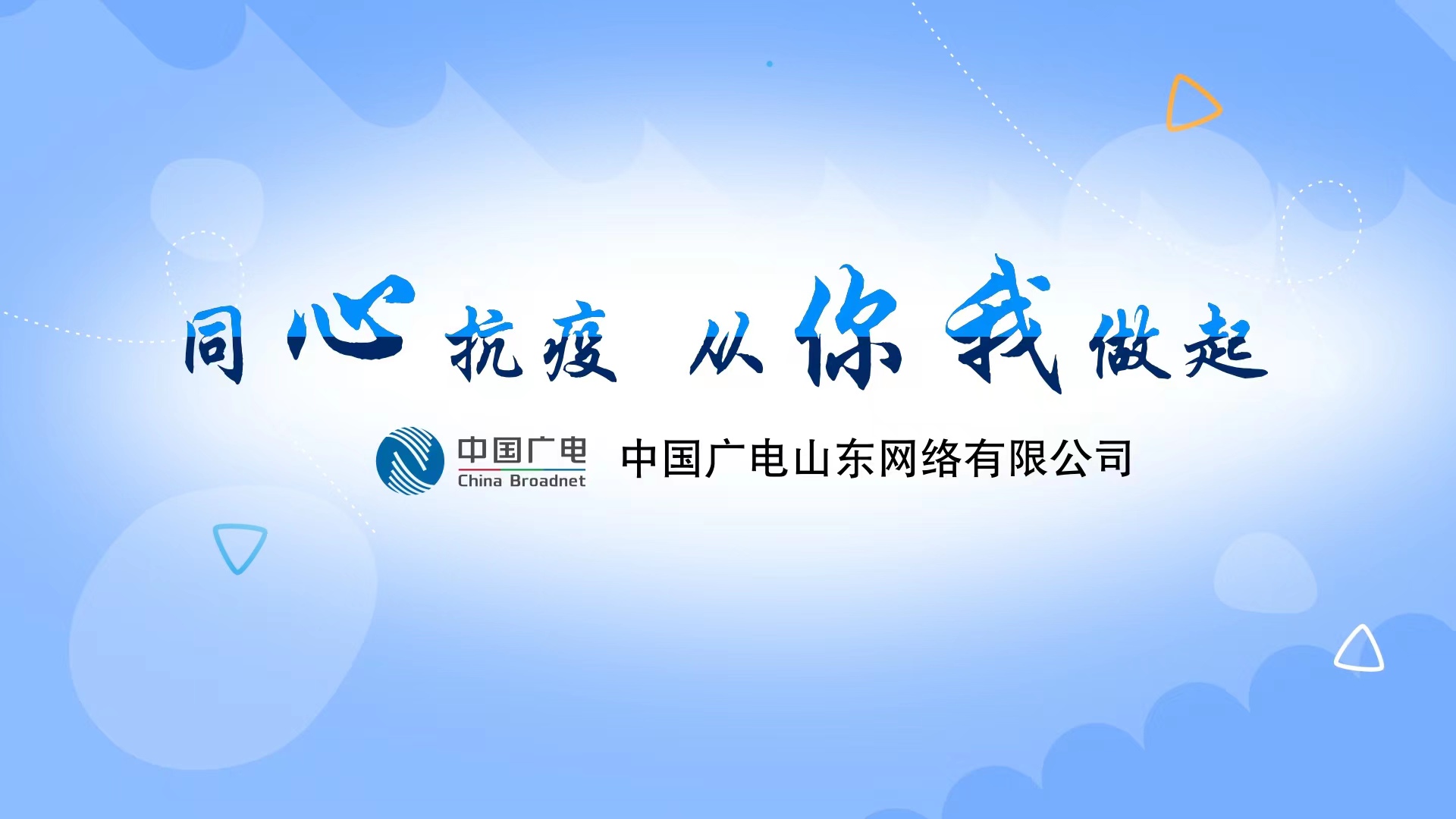 同心抗疫 从你我做起

中国广电
China Broadnet

中国广电山东网络有限公司